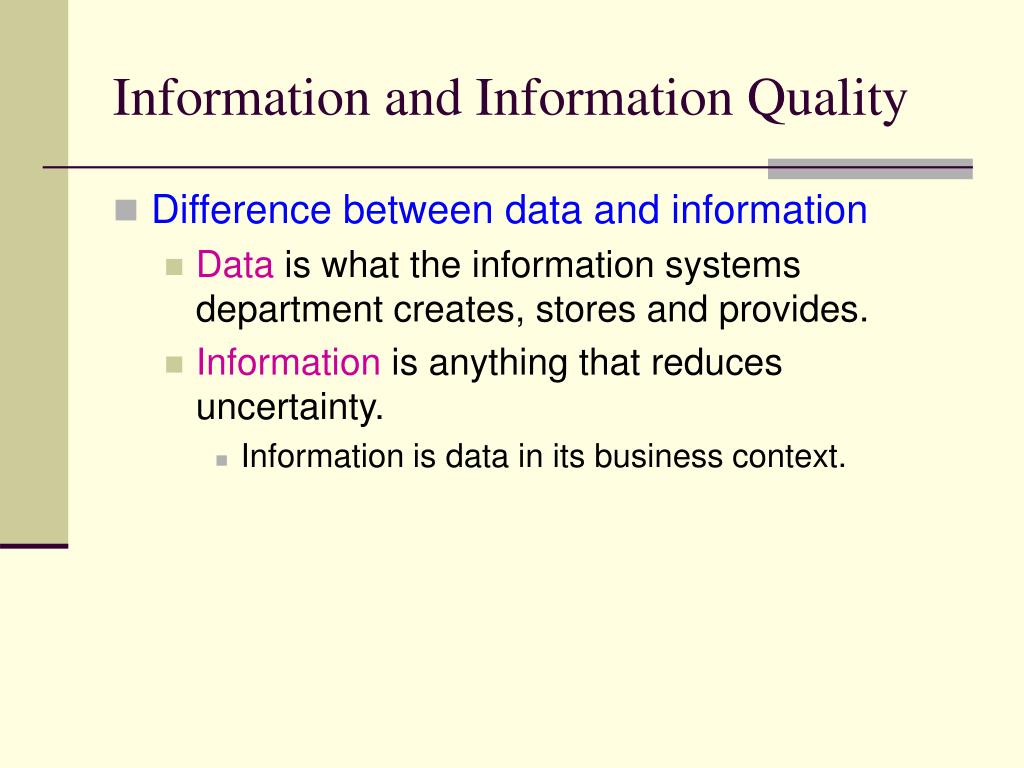 Information and Information Quality

Difference between data and information

Data is what the information systems department creates, stores and provides.

Information is anything that reduces uncertainty.

Information is data in its business context.